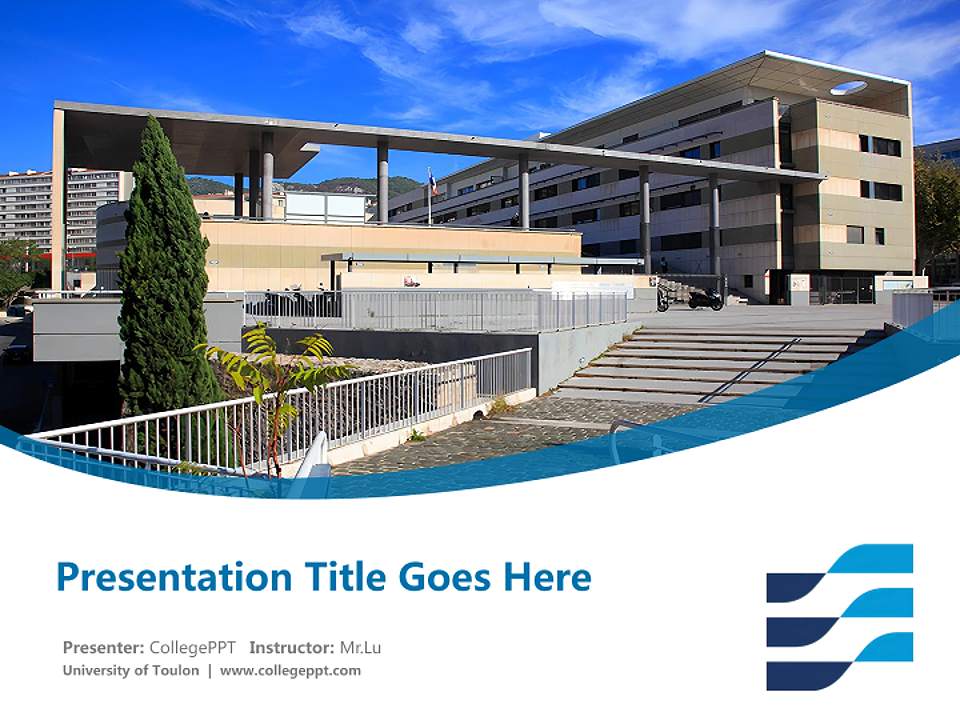 Presentation Title Goes Here

Presenter: CollegePPT Instructor: Mr.Lu
University of Toulon | www.collegeppt.com